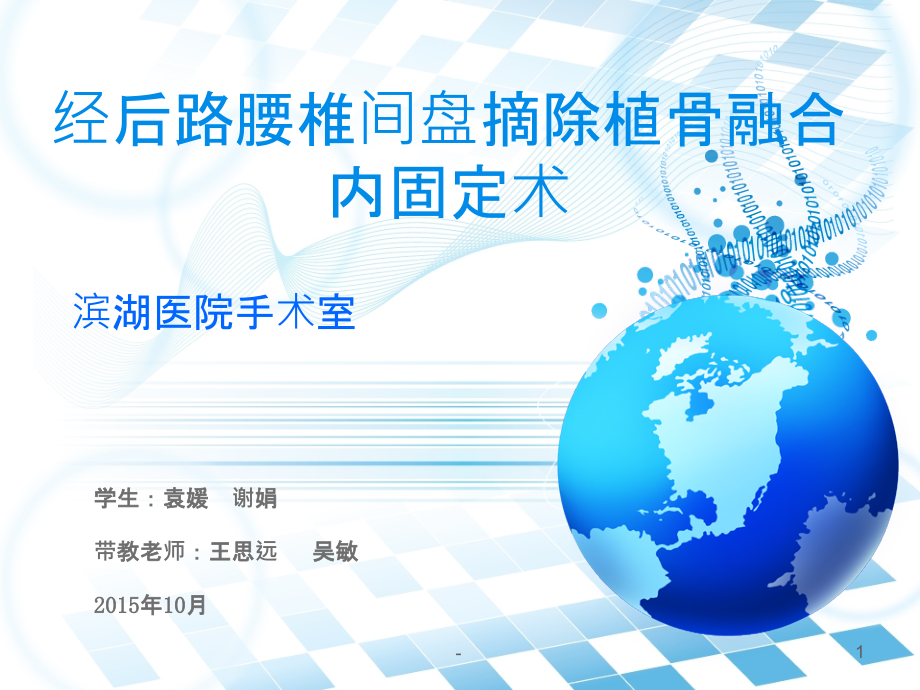 经后路腰椎间盘摘除植骨融合内固定术

滨湖医院手术室

学生：袁媛　谢娟

带教老师：王思远　吴敏

2015年10月

-

1